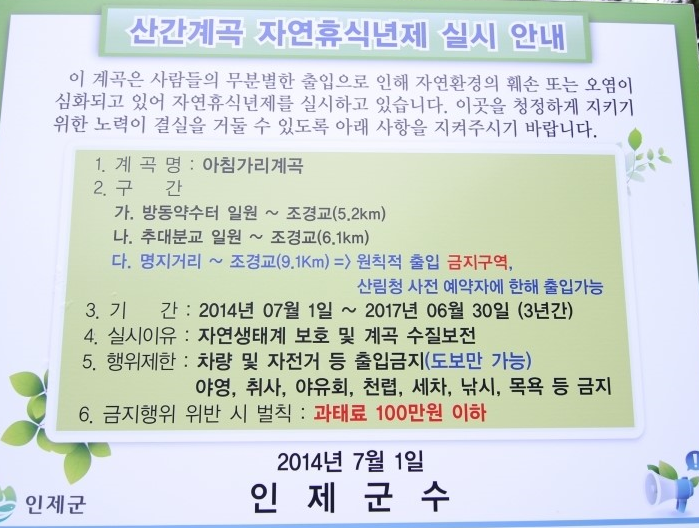 산간계곡 자연휴식년제 실시 안내

이 계곡은 사람들의 무분별한 출입으로 인해 자연환경의 훼손 또는 오염이 심화되고 있어 자연휴식년제를 실시하고 있습니다. 이곳을 청정하게 지키기 위한 노력이 결실을 거둘 수 있도록 아래 사항을 지켜주시기 바랍니다.

1. 계 곡 명 : 아침가리계곡
2. 구 간
가. 방동약수터 일원 ~ 조경교(5.2km)
나. 추대분교 일원 ~ 조경교(6.1km)
다. 명지거리 ~ 조경교(9.1Km) => 원칙적 출입 금지구역, 산림청 사전 예약자에 한해 출입가능
3. 기 간 : 2014년 07월 1일 ~ 2017년 06월 30일 (3년간)
4. 실시이유 : 자연생태계 보호 및 계곡 수질보전
5. 행위제한 : 차량 및 자전거 등 출입금지(도보만 가능)
야영, 취사, 야유회, 천렵, 세차, 낚시, 목욕 등 금지
6. 금지행위 위반 시 벌칙 : 과태료 100만원 이하

2014년 7월 1일
인 제 군 수

인제군